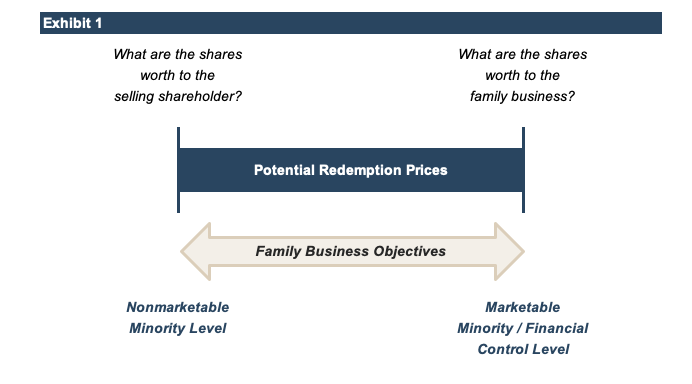 Exhibit 1

What are the shares worth to the selling shareholder?

What are the shares worth to the family business?

Potential Redemption Prices

Family Business Objectives

Nonmarketable Minority Level

Marketable Minority / Financial Control Level